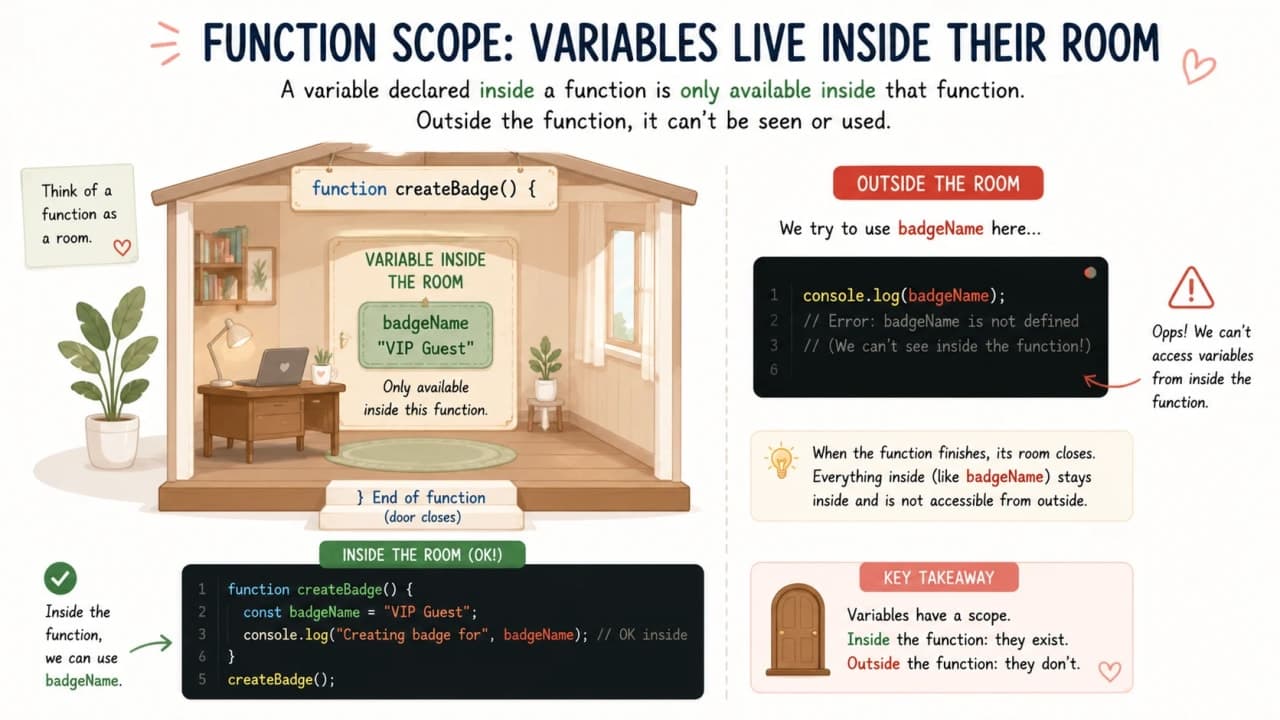 FUNCTION SCOPE: VARIABLES LIVE INSIDE THEIR ROOM

A variable declared inside a function is only available inside that function. Outside the function, it can't be seen or used.

Think of a function as a room.

function createBadge() {

VARIABLE INSIDE THE ROOM

badgeName "VIP Guest"

Only available inside this function.

} End of function (door closes)

INSIDE THE ROOM (OK!)

Inside the function, we can use badgeName.

1 function createBadge() {
2 const badgeName = "VIP Guest";
3 console.log("Creating badge for", badgeName); // OK inside
6 }
5 createBadge();

OUTSIDE THE ROOM

We try to use badgeName here...

1 console.log(badgeName);
2 // Error: badgeName is not defined
3 // (We can't see inside the function!)
6

Opps! We can't access variables from inside the function.

When the function finishes, its room closes. Everything inside (like badgeName) stays inside and is not accessible from outside.

KEY TAKEAWAY

Variables have a scope.
Inside the function: they exist.
Outside the function: they don't.